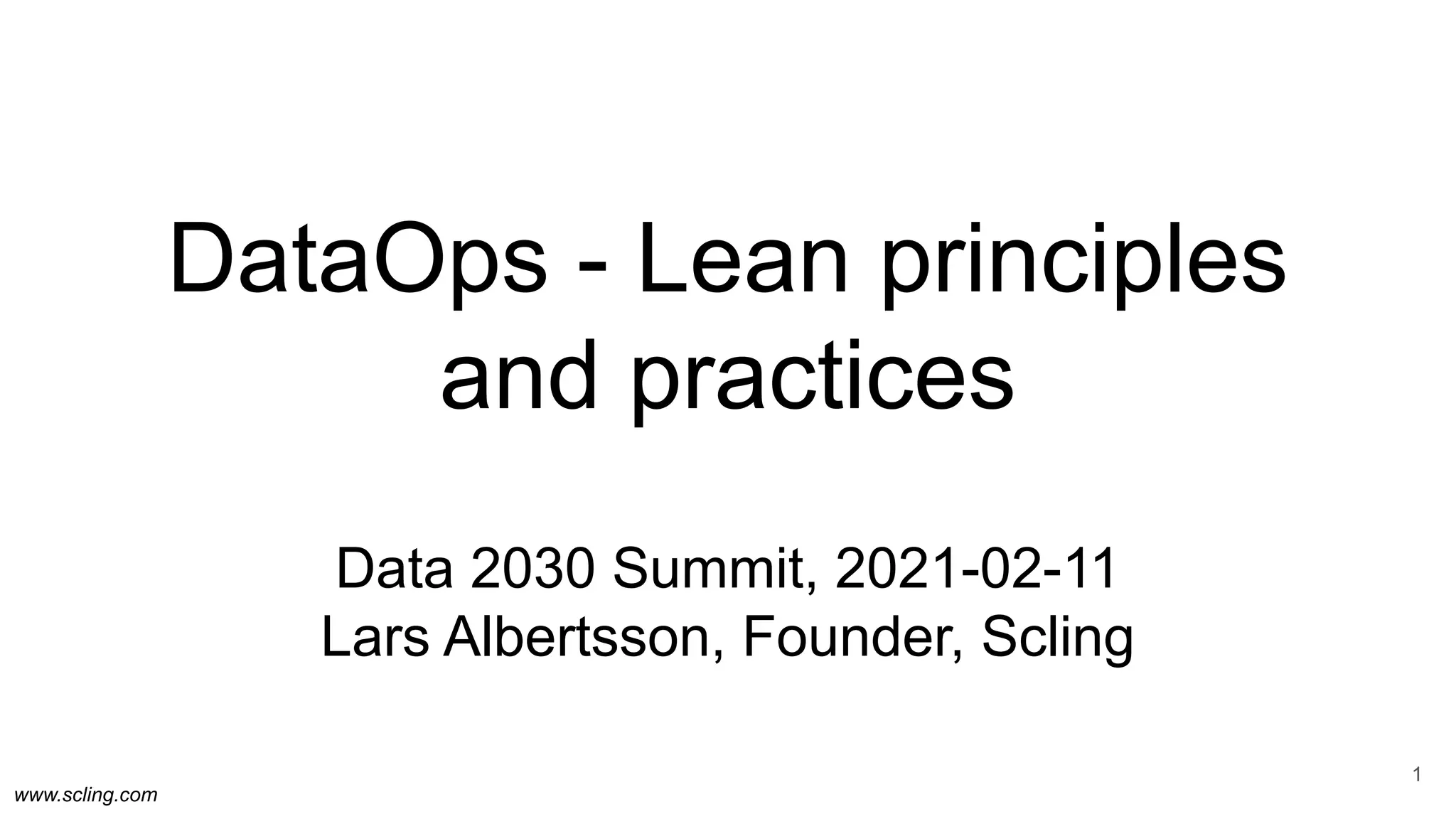 DataOps - Lean principles and practices

Data 2030 Summit, 2021-02-11
Lars Albertsson, Founder, Scling

1

www.scling.com